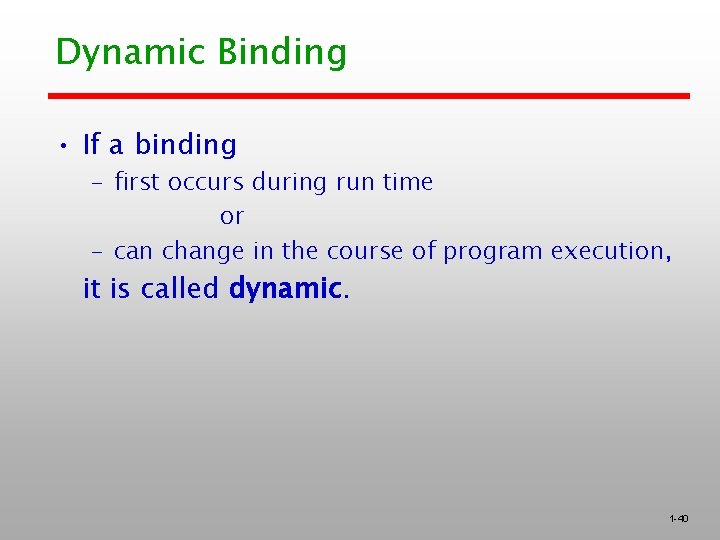 Dynamic Binding

• If a binding
  – first occurs during run time
  or
  – can change in the course of program execution,
  it is called dynamic.

1-40